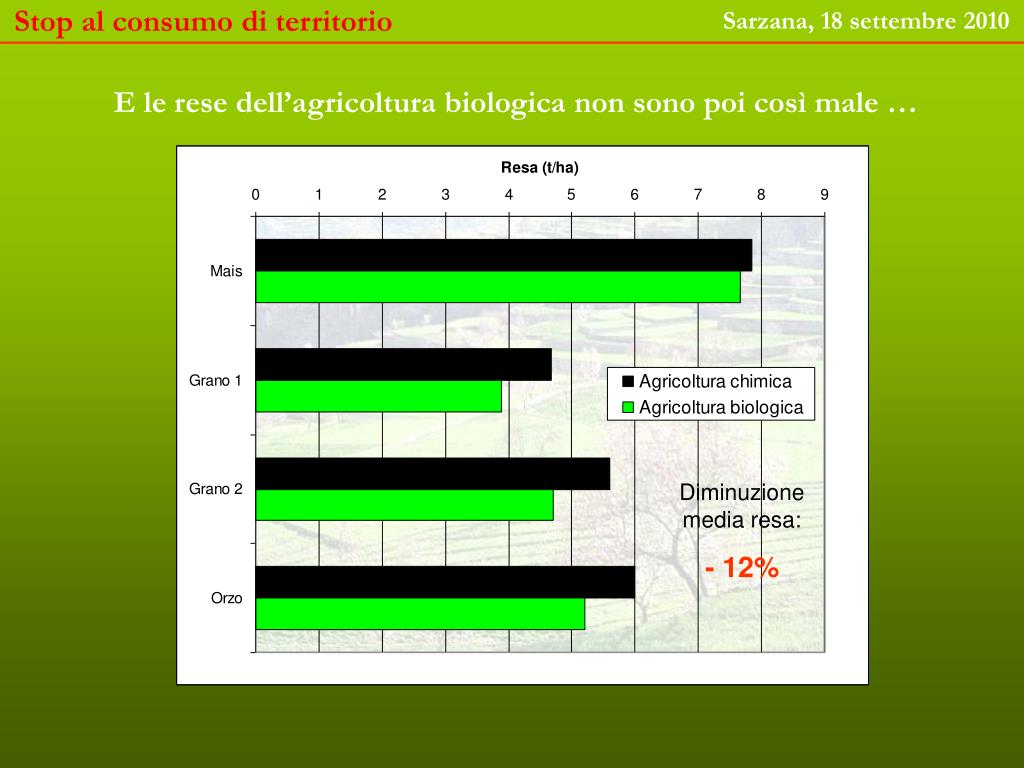 Stop al consumo di territorio

Sarzana, 18 settembre 2010

E le rese dell’agricoltura biologica non sono poi così male …

Resa (t/ha)

0 1 2 3 4 5 6 7 8 9

Mais

Grano 1

Grano 2

Orzo

Agricoltura chimica

Agricoltura biologica

Diminuzione media resa:

- 12%